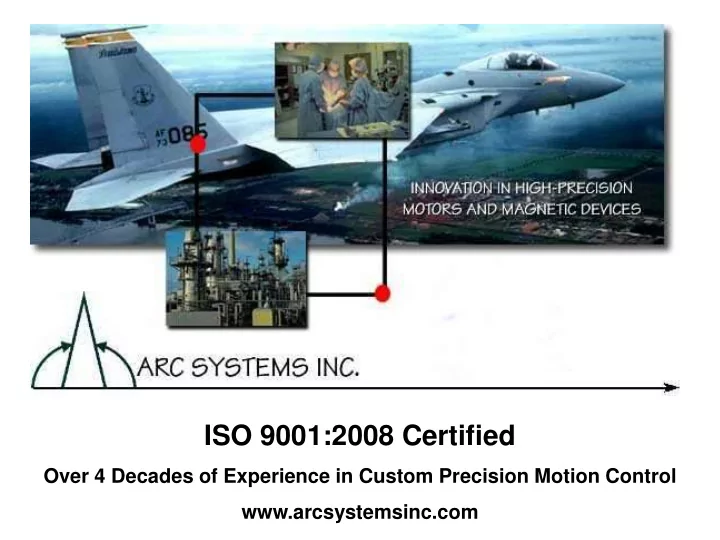 AF 73 085

INNOVATION IN HIGH-PRECISION MOTORS AND MAGNETIC DEVICES

ARC SYSTEMS INC.

ISO 9001:2008 Certified

Over 4 Decades of Experience in Custom Precision Motion Control

www.arcsystemsinc.com